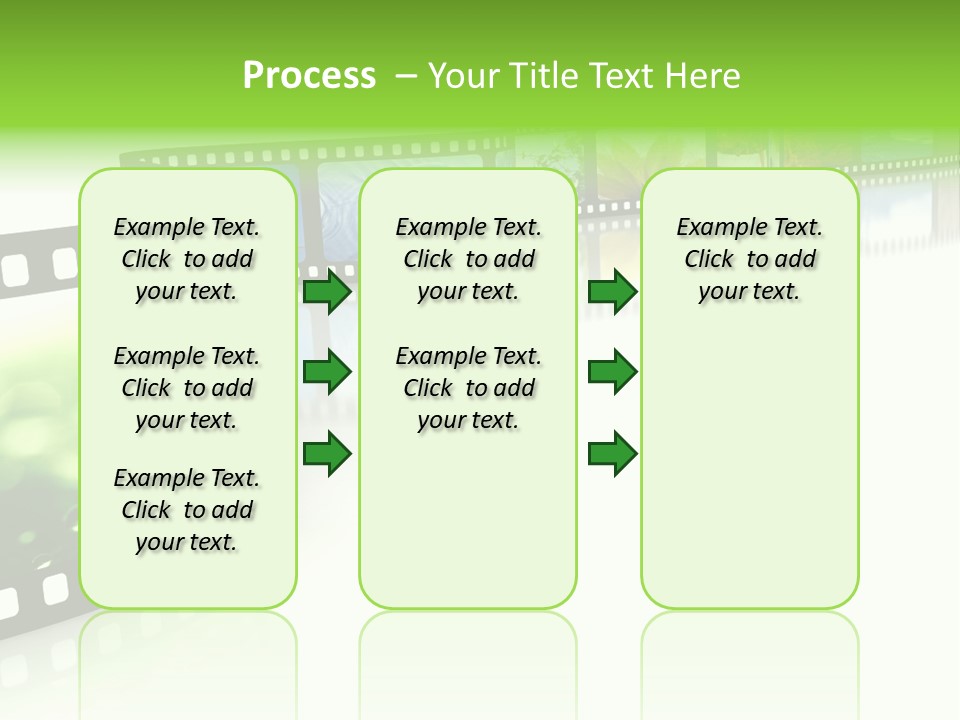 Process – Your Title Text Here

Example Text. Click to add your text.

Example Text. Click to add your text.

Example Text. Click to add your text.

Example Text. Click to add your text.

Example Text. Click to add your text.

Example Text. Click to add your text.